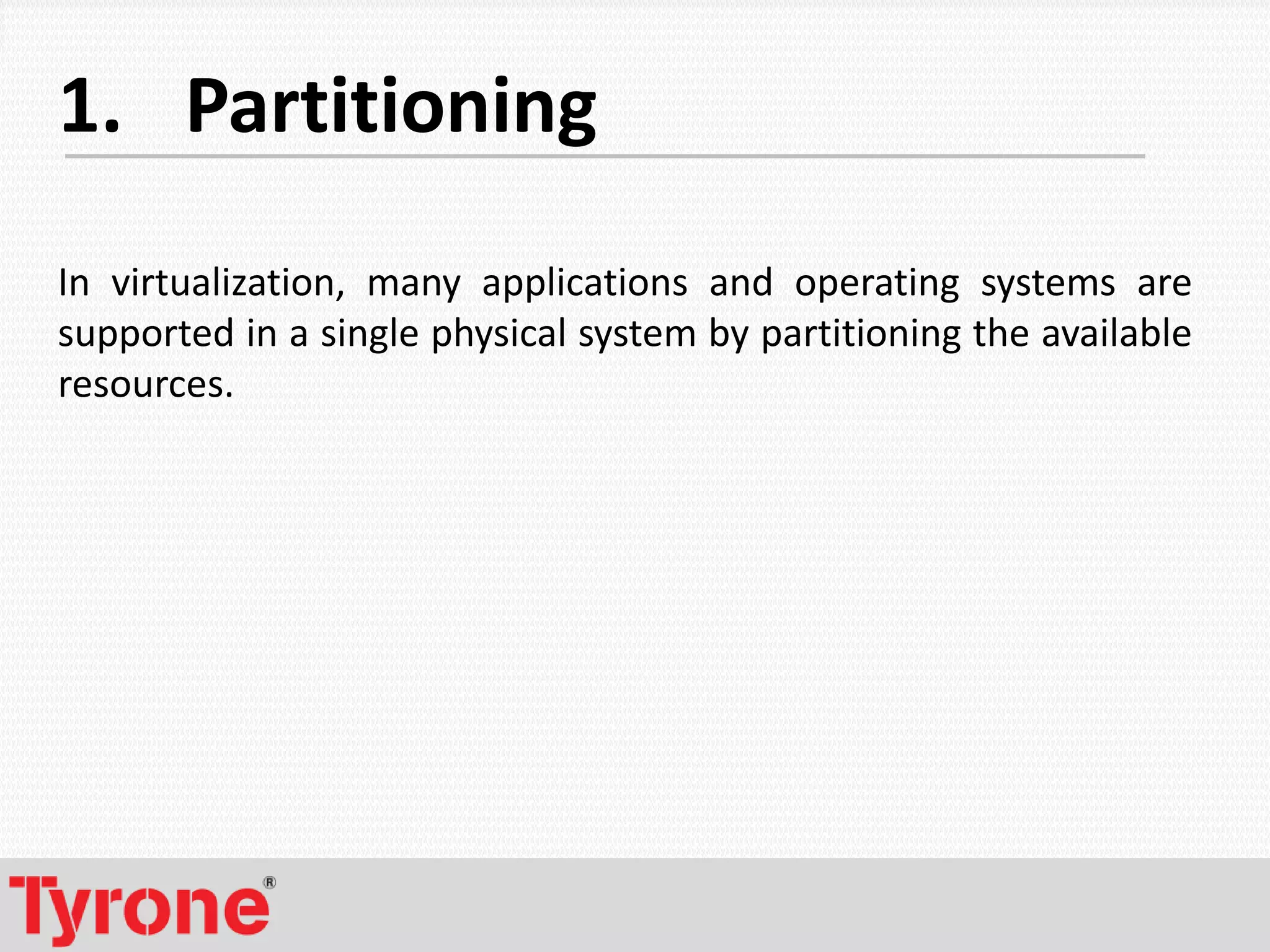 1. Partitioning

In virtualization, many applications and operating systems are supported in a single physical system by partitioning the available resources.

Tyrone®